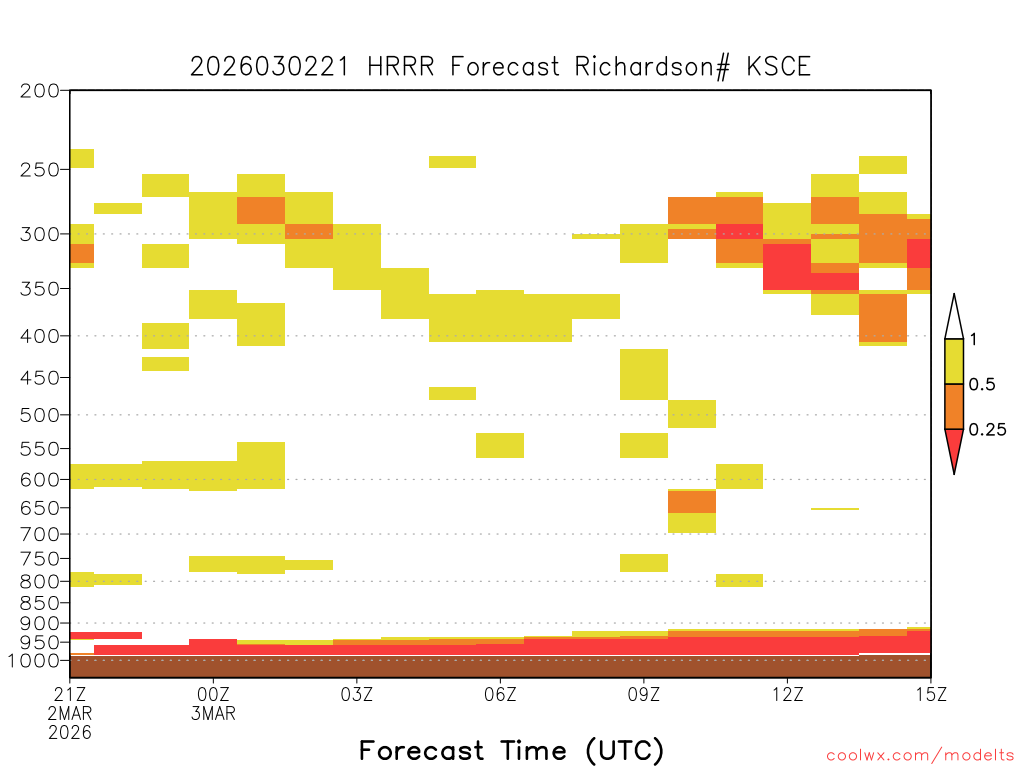 2026030221 HRRR Forecast Richardson# KSCE

200
250
300
350
400
450
500
550
600
650
700
750
800
850
900
950
1000

1
0.5
0.25

21Z 2MAR 2026
00Z 3MAR
03Z
06Z
09Z
12Z
15Z

Forecast Time (UTC)

coolwx.com/modelts